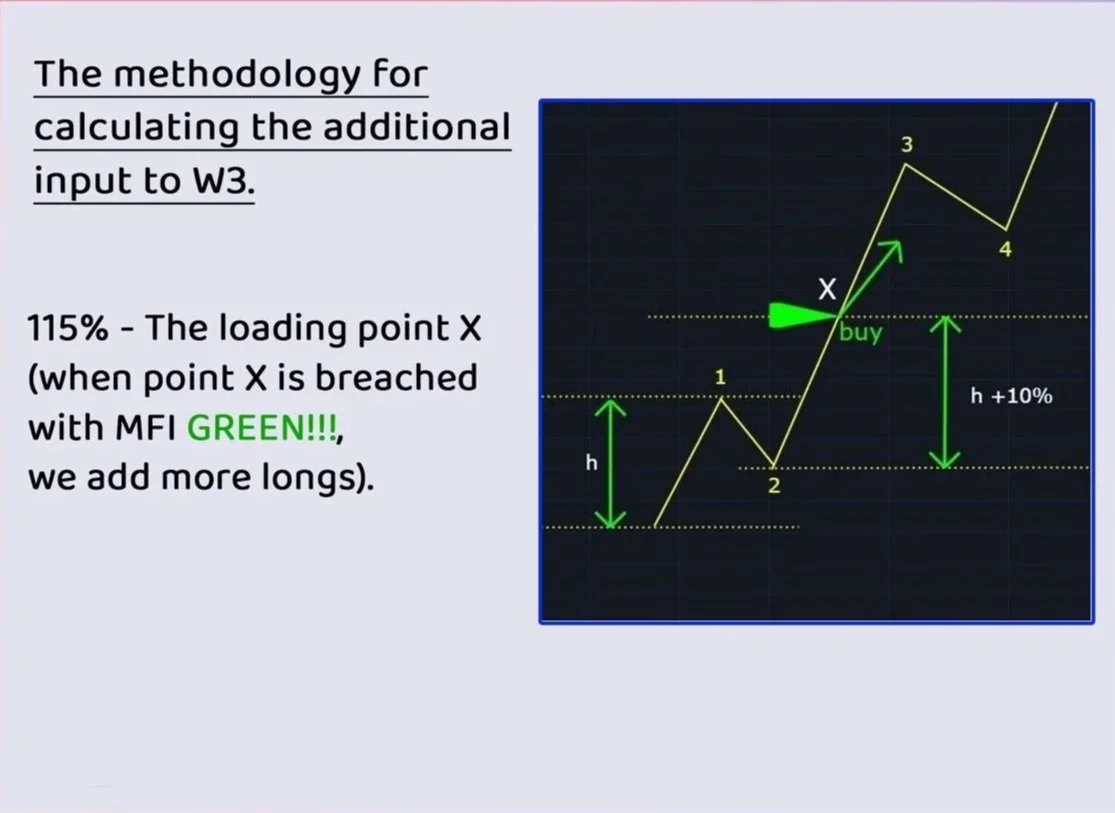 The methodology for calculating the additional input to W3.

115% - The loading point X (when point X is breached with MFI GREEN!!!, we add more longs).

3
4
X
buy
1
h +10%
h
2